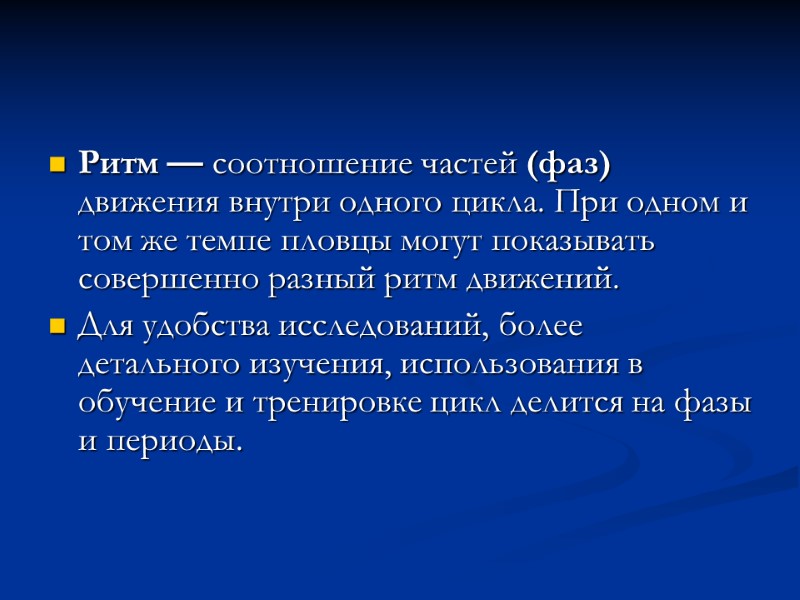 Ритм — соотношение частей (фаз) движения внутри одного цикла. При одном и том же темпе пловцы могут показывать совершенно разный ритм движений.

Для удобства исследований, более детального изучения, использования в обучение и тренировке цикл делится на фазы и периоды.